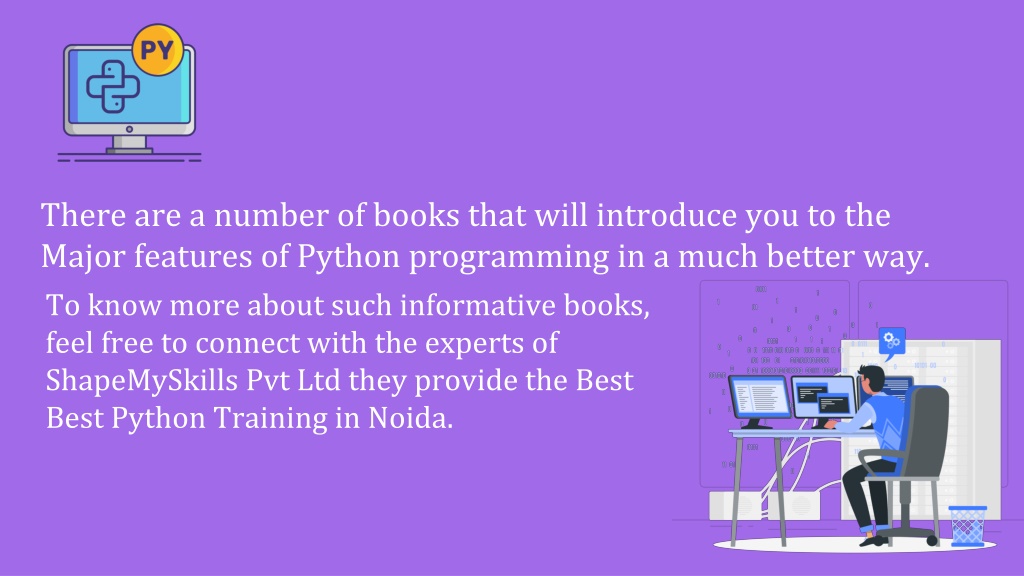 PY

There are a number of books that will introduce you to the Major features of Python programming in a much better way.

To know more about such informative books, feel free to connect with the experts of ShapeMySkills Pvt Ltd they provide the Best Best Python Training in Noida.